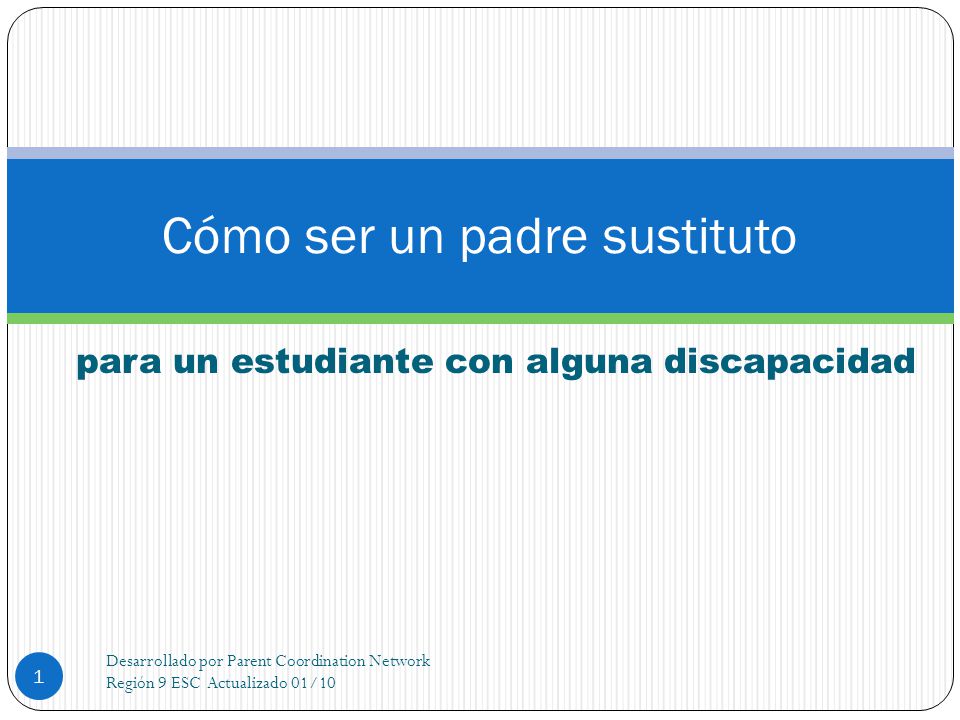 Cómo ser un padre sustituto

para un estudiante con alguna discapacidad

1

Desarrollado por Parent Coordination Network
Región 9 ESC Actualizado 01/10